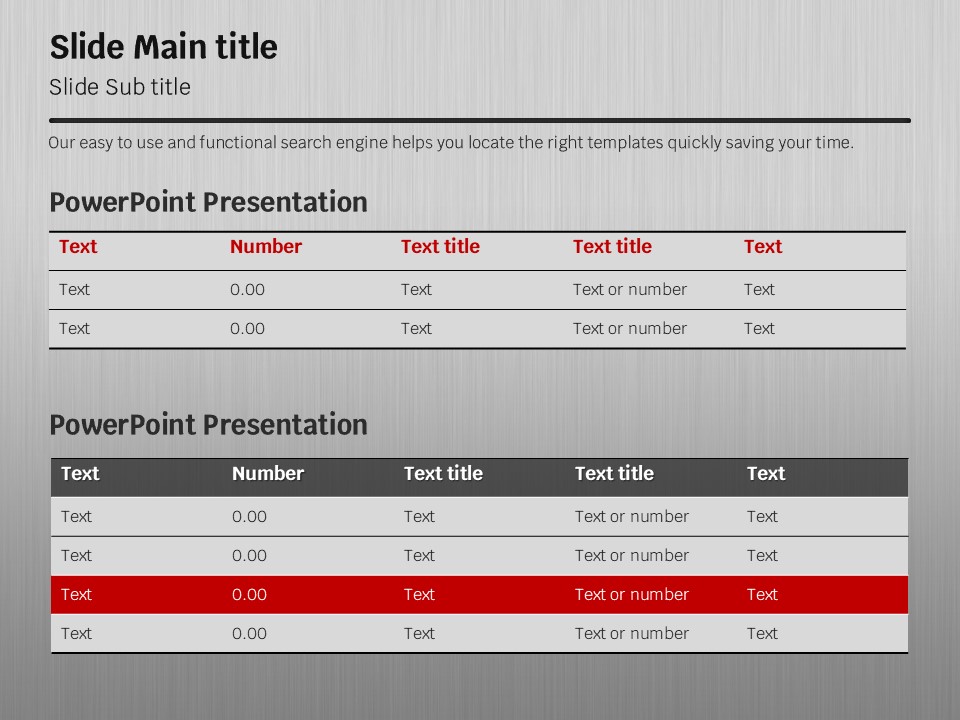 Slide Main title

Slide Sub title

Our easy to use and functional search engine helps you locate the right templates quickly saving your time.

PowerPoint Presentation

| Text | Number | Text title | Text title | Text |
|---|---|---|---|---|
| Text | 0.00 | Text | Text or number | Text |
| Text | 0.00 | Text | Text or number | Text |

PowerPoint Presentation

| Text | Number | Text title | Text title | Text |
|---|---|---|---|---|
| Text | 0.00 | Text | Text or number | Text |
| Text | 0.00 | Text | Text or number | Text |
| Text | 0.00 | Text | Text or number | Text |
| Text | 0.00 | Text | Text or number | Text |